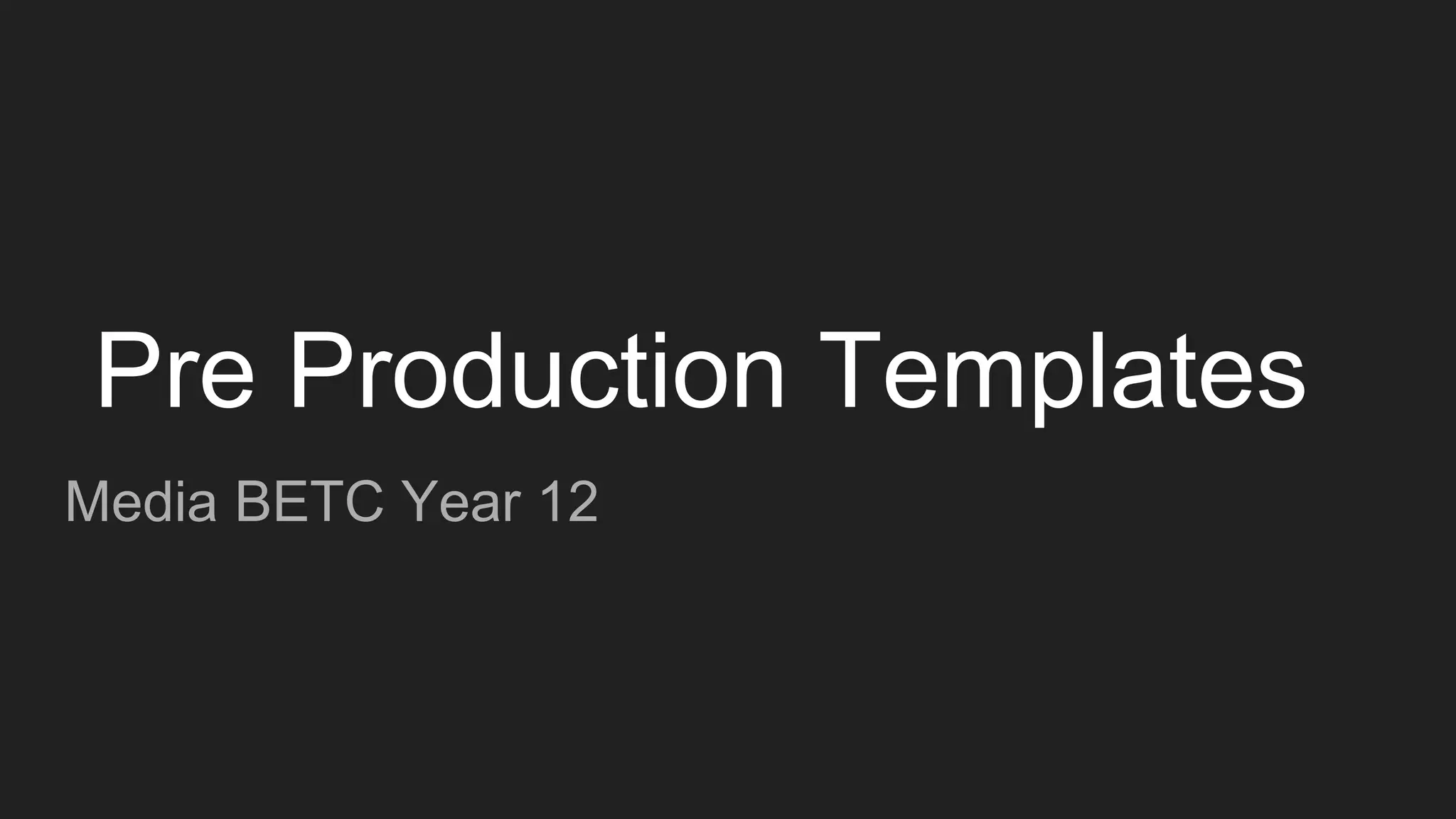 Pre Production Templates

Media BETC Year 12